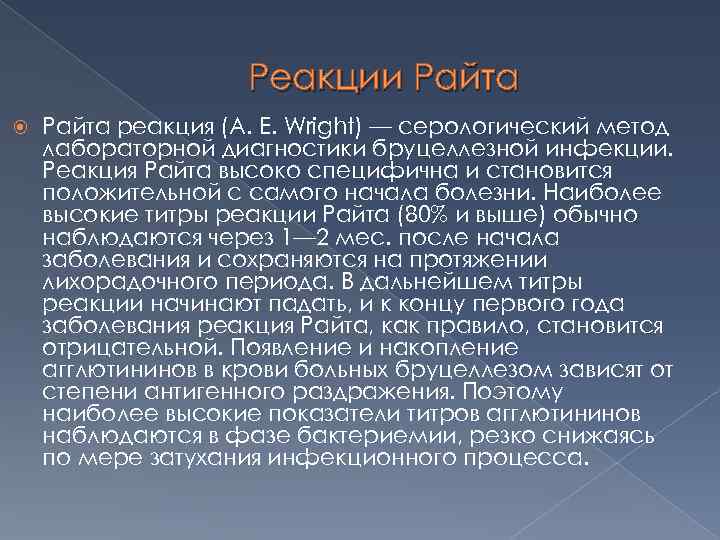 Реакции Райта

Райта реакция (A. E. Wright) — серологический метод лабораторной диагностики бруцеллезной инфекции. Реакция Райта высоко специфична и становится положительной с самого начала болезни. Наиболее высокие титры реакции Райта (80% и выше) обычно наблюдаются через 1—2 мес. после начала заболевания и сохраняются на протяжении лихорадочного периода. В дальнейшем титры реакции начинают падать, и к концу первого года заболевания реакция Райта, как правило, становится отрицательной. Появление и накопление агглютининов в крови больных бруцеллезом зависят от степени антигенного раздражения. Поэтому наиболее высокие показатели титров агглютининов наблюдаются в фазе бактериемии, резко снижаясь по мере затухания инфекционного процесса.